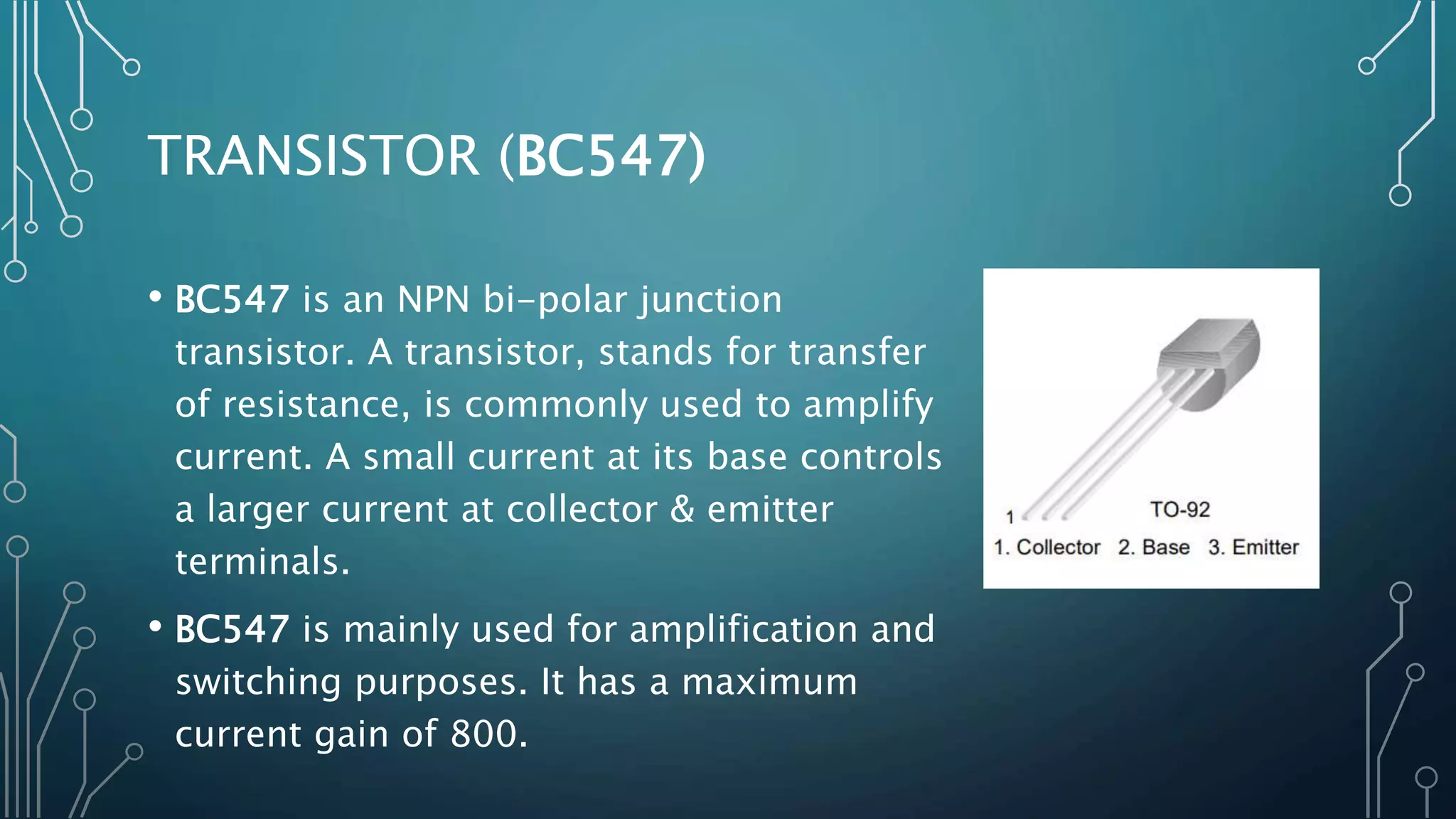 TRANSISTOR (BC547)

• BC547 is an NPN bi-polar junction transistor. A transistor, stands for transfer of resistance, is commonly used to amplify current. A small current at its base controls a larger current at collector & emitter terminals.

• BC547 is mainly used for amplification and switching purposes. It has a maximum current gain of 800.

1
TO-92
1. Collector 2. Base 3. Emitter